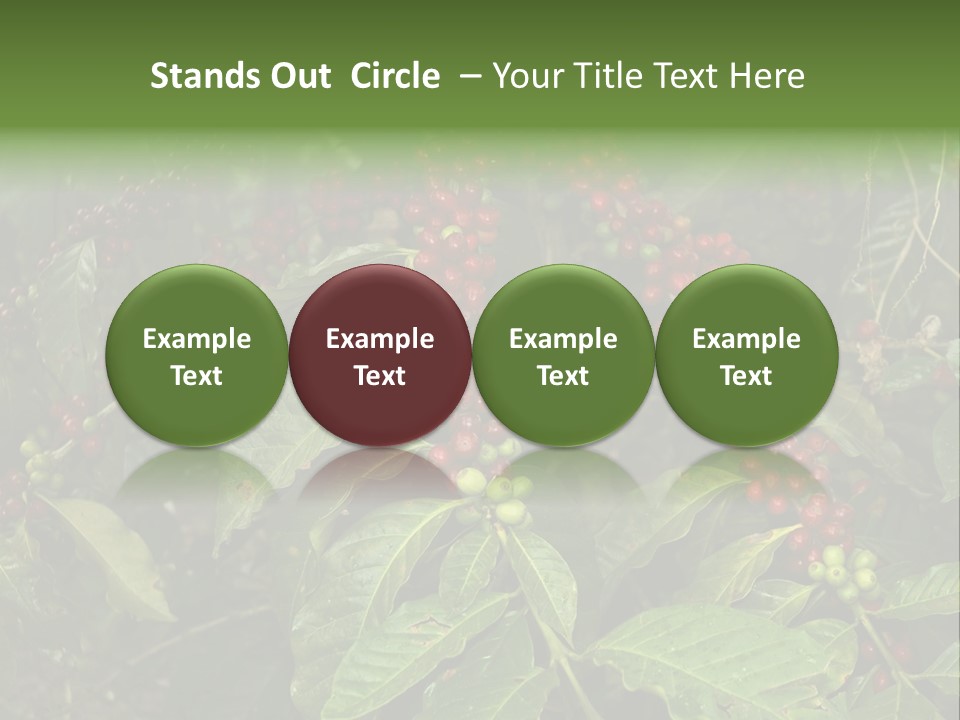 Stands Out Circle – Your Title Text Here

Example Text

Example Text

Example Text

Example Text